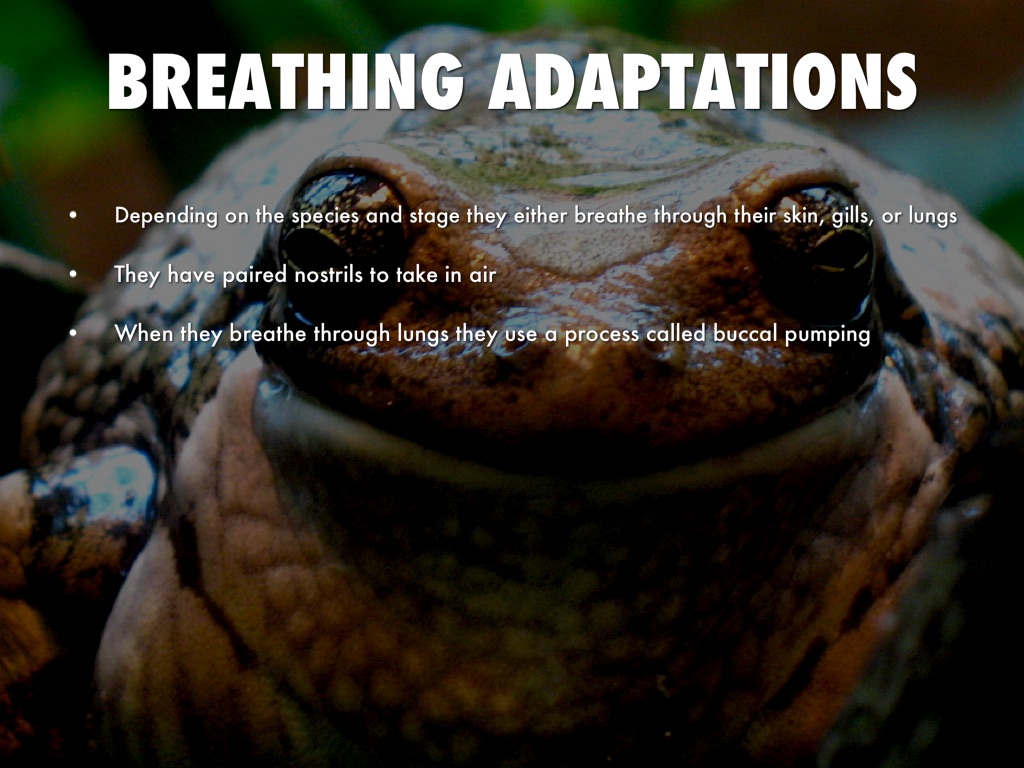 BREATHING ADAPTATIONS

• Depending on the species and stage they either breathe through their skin, gills, or lungs

• They have paired nostrils to take in air

• When they breathe through lungs they use a process called buccal pumping